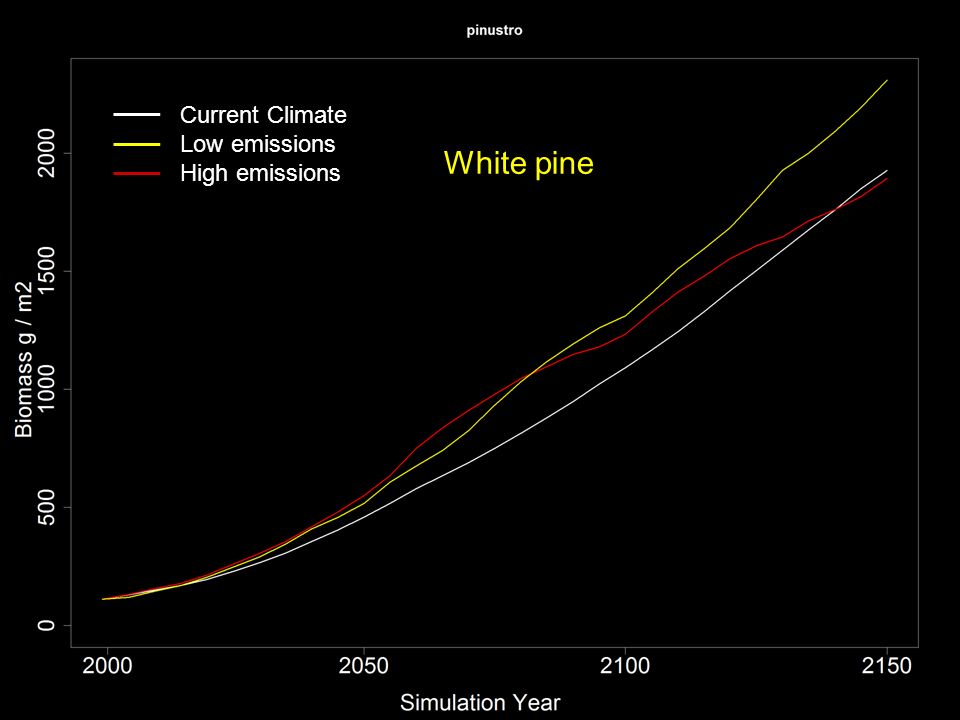 pinustro

Current Climate
Low emissions
High emissions

White pine

Biomass g / m2

0
500
1000
1500
2000

2000
2050
2100
2150

Simulation Year